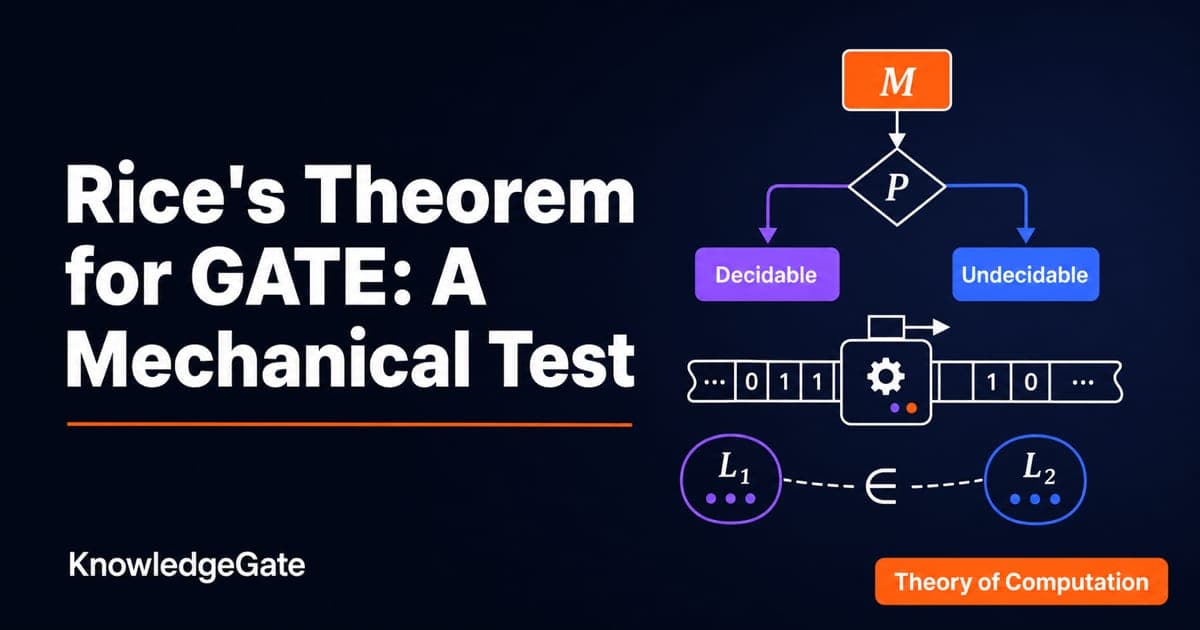 Rice's Theorem for GATE: A Mechanical Test

KnowledgeGate

$M$

$P$

Decidable

Undecidable

... 0 1 1

1 0 ...

$L_1$

$\in$

$L_2$

Theory of Computation